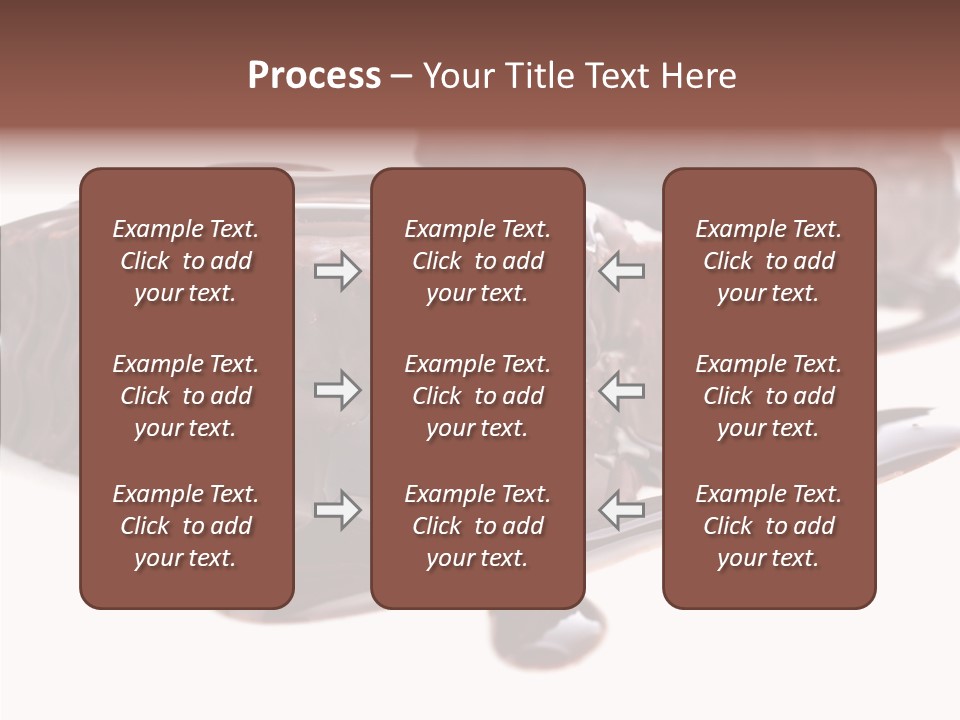 Process – Your Title Text Here

Example Text. Click to add your text.

Example Text. Click to add your text.

Example Text. Click to add your text.

Example Text. Click to add your text.

Example Text. Click to add your text.

Example Text. Click to add your text.

Example Text. Click to add your text.

Example Text. Click to add your text.

Example Text. Click to add your text.